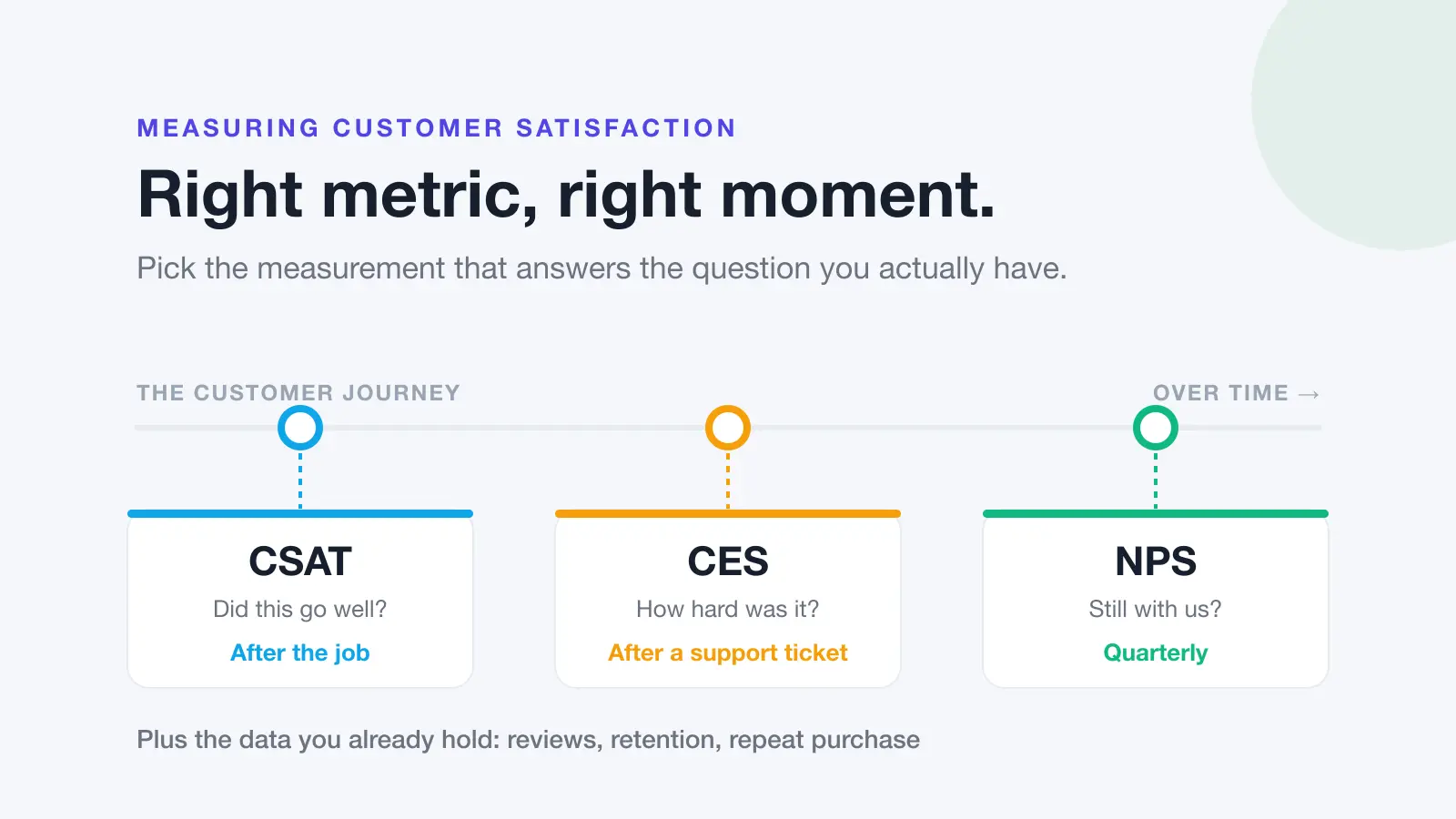 MEASURING CUSTOMER SATISFACTION

Right metric, right moment.

Pick the measurement that answers the question you actually have.

THE CUSTOMER JOURNEY

OVER TIME →

CSAT
Did this go well?
After the job

CES
How hard was it?
After a support ticket

NPS
Still with us?
Quarterly

Plus the data you already hold: reviews, retention, repeat purchase